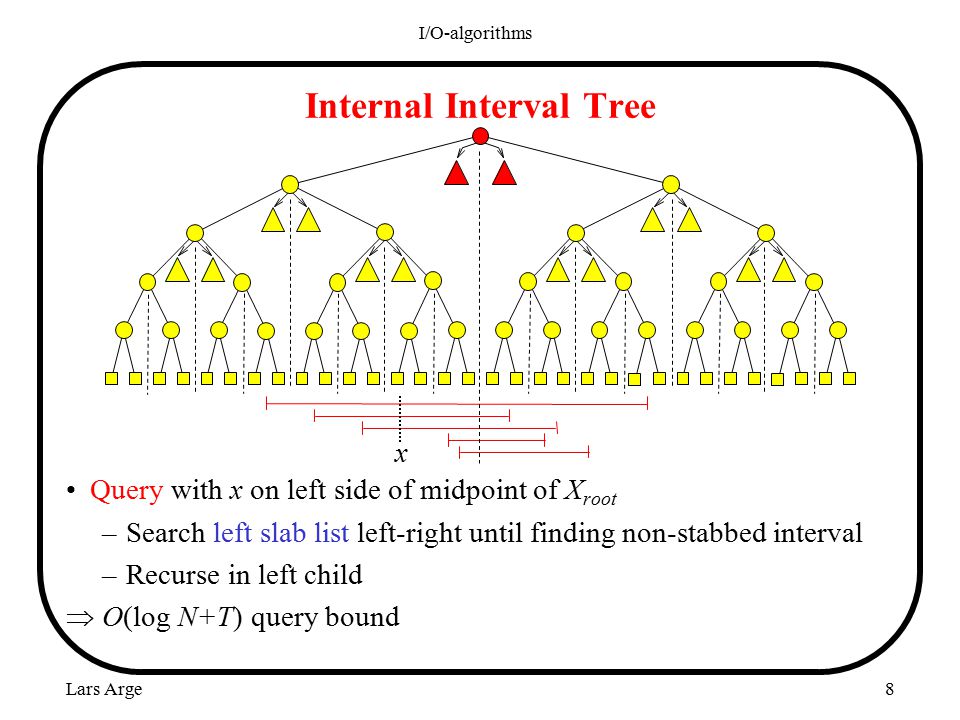 I/O-algorithms

Internal Interval Tree

$x$

• Query with $x$ on left side of midpoint of $X_{root}$

– Search left slab list left-right until finding non-stabbed interval

– Recurse in left child

$\Rightarrow O(\log N+T)$ query bound

Lars Arge

8